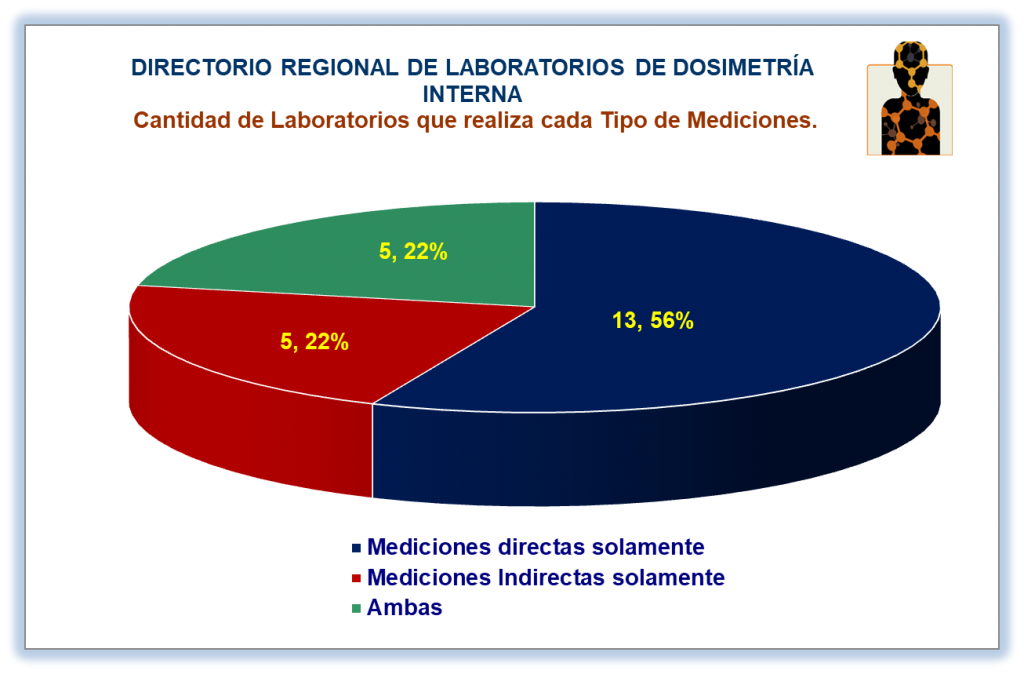 DIRECTORIO REGIONAL DE LABORATORIOS DE DOSIMETRÍA INTERNA
Cantidad de Laboratorios que realiza cada Tipo de Mediciones.

5, 22%

5, 22%

13, 56%

Mediciones directas solamente
Mediciones Indirectas solamente
Ambas